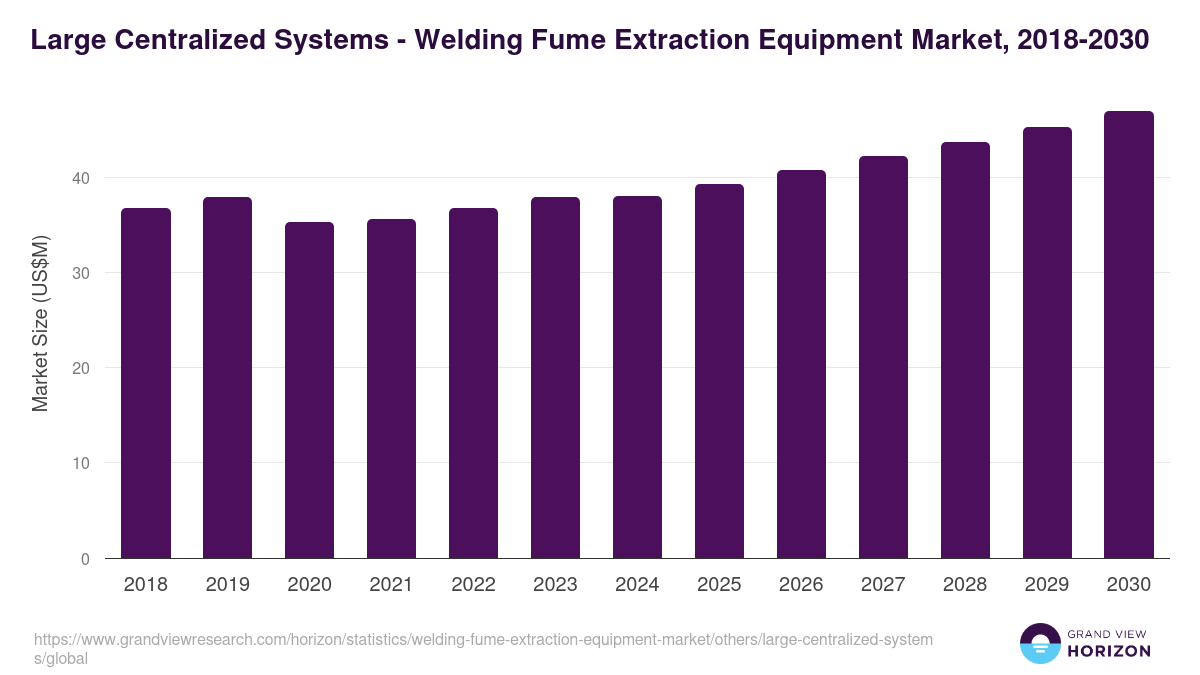 Large Centralized Systems - Welding Fume Extraction Equipment Market, 2018-2030

Market Size (US$M)

40
30
20
10
0

2018
2019
2020
2021
2022
2023
2024
2025
2026
2027
2028
2029
2030

https://www.grandviewresearch.com/horizon/statistics/welding-fume-extraction-equipment-market/others/large-centralized-systems/global

GRAND VIEW
HORIZON